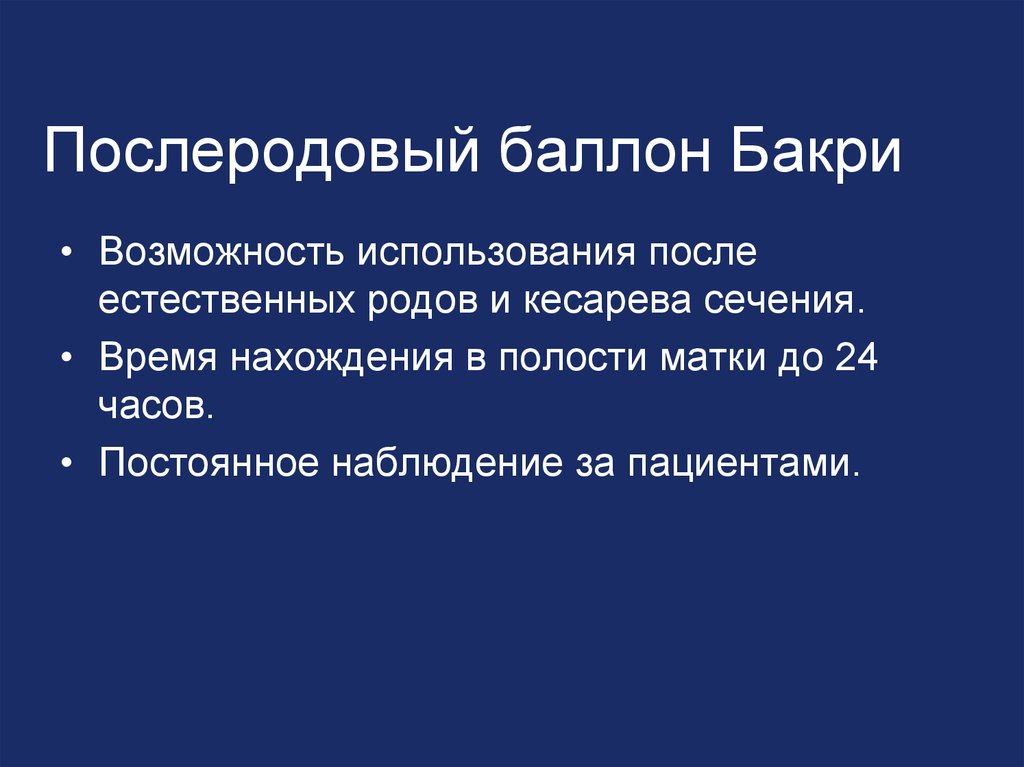 Послеродовый баллон Бакри

• Возможность использования после естественных родов и кесарева сечения.
• Время нахождения в полости матки до 24 часов.
• Постоянное наблюдение за пациентами.